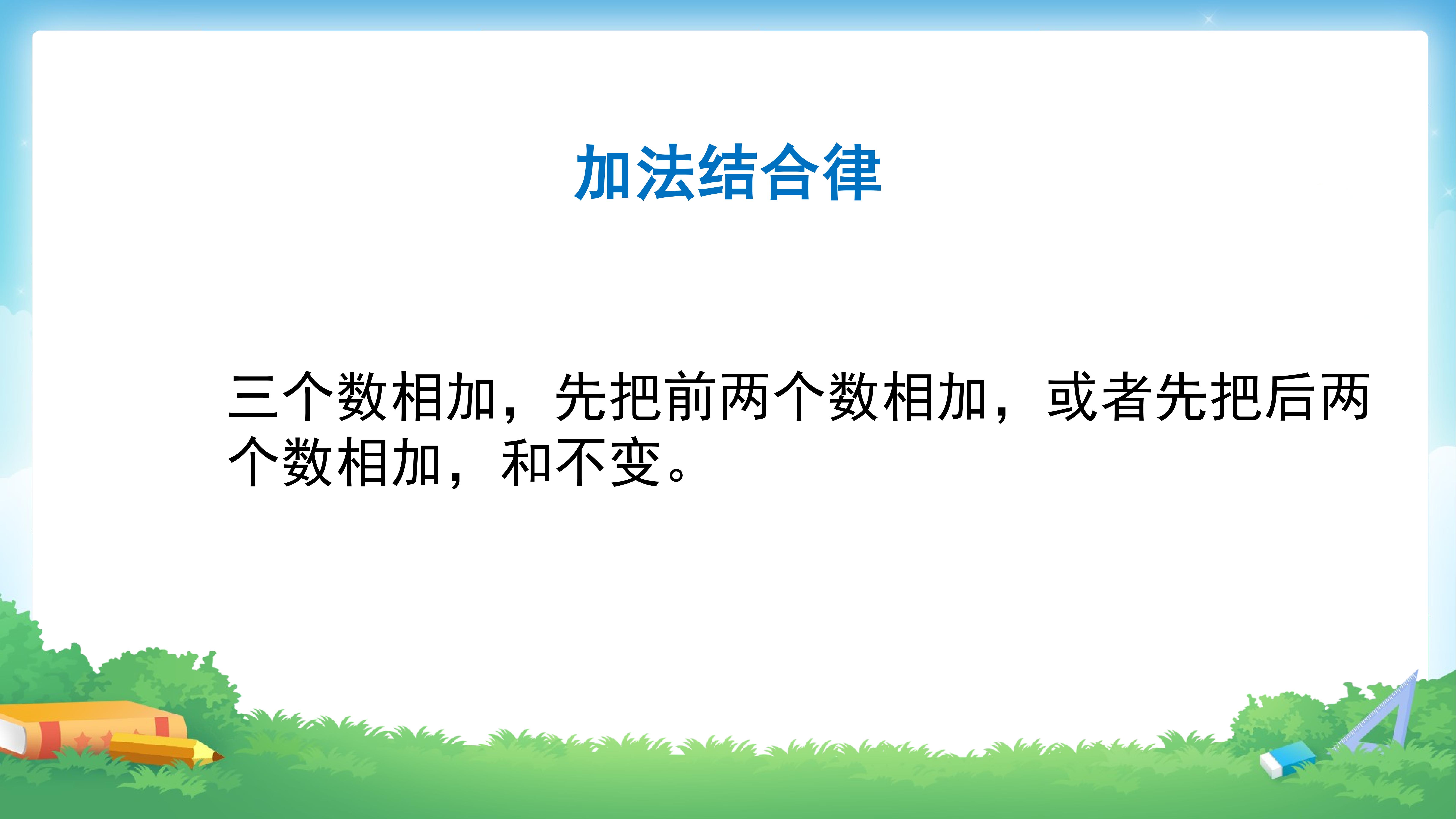 加法结合律

三个数相加，先把前两个数相加，或者先把后两个数相加，和不变。